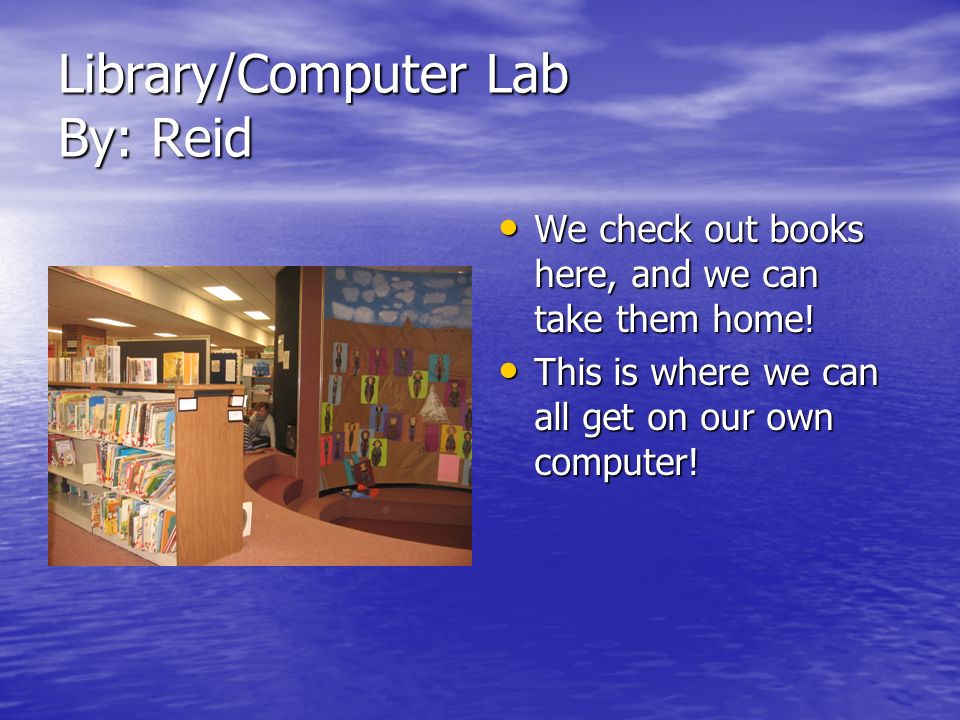 Library/Computer Lab
By: Reid

• We check out books here, and we can take them home!
• This is where we can all get on our own computer!